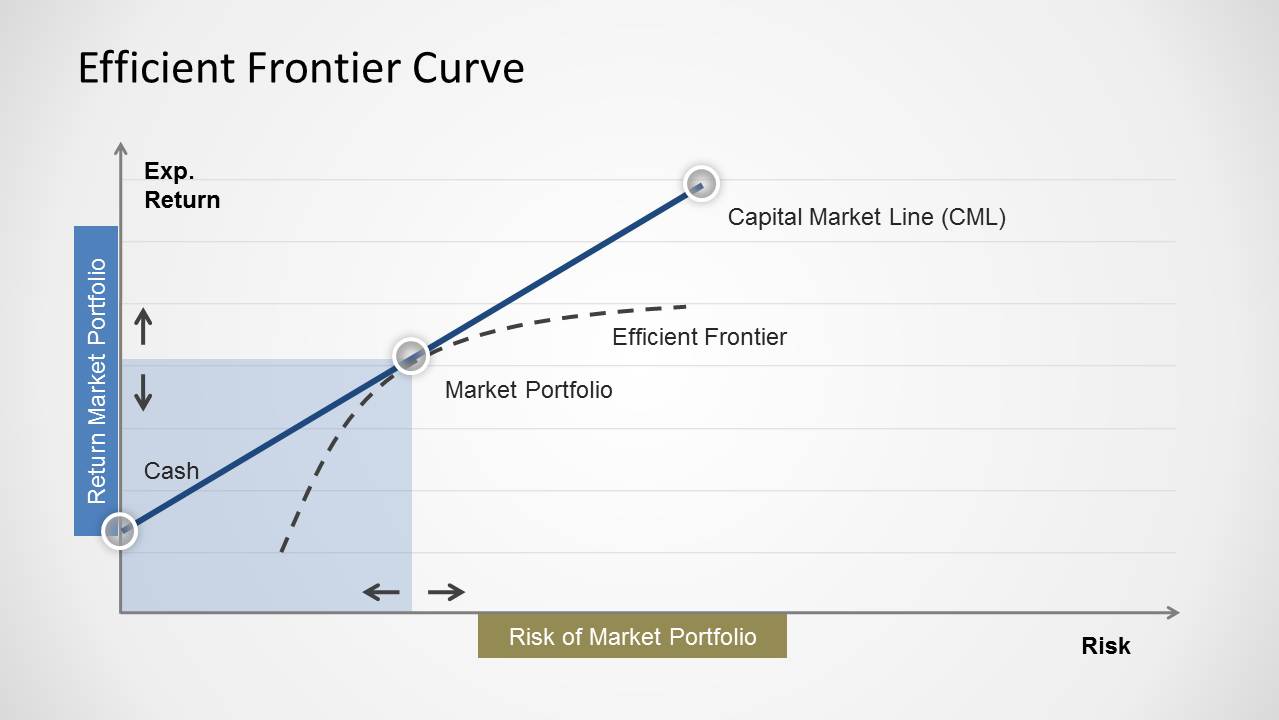 Efficient Frontier Curve

Exp.
Return

Return Market Portfolio

Capital Market Line (CML)

Efficient Frontier

Market Portfolio

Cash

Risk of Market Portfolio

Risk